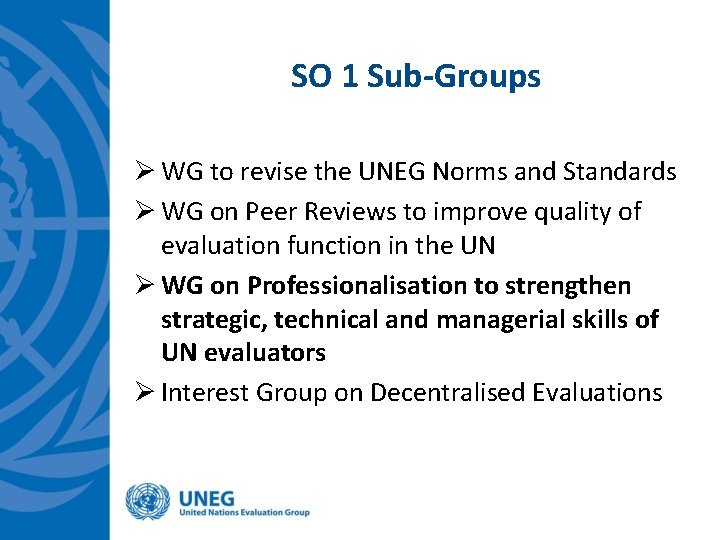 SO 1 Sub-Groups

➢ WG to revise the UNEG Norms and Standards

➢ WG on Peer Reviews to improve quality of evaluation function in the UN

➢ WG on Professionalisation to strengthen strategic, technical and managerial skills of UN evaluators

➢ Interest Group on Decentralised Evaluations

UNEG
United Nations Evaluation Group